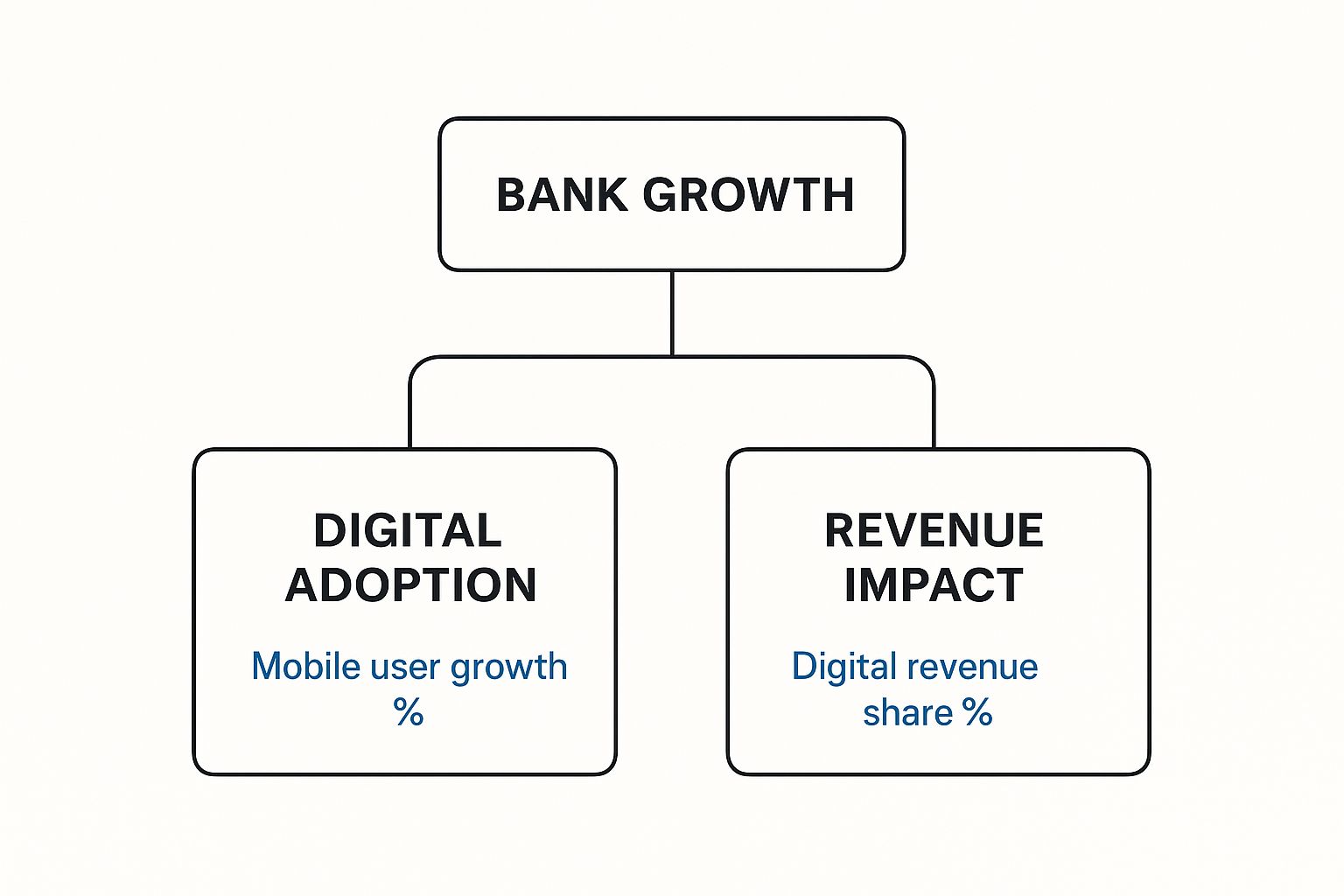 BANK GROWTH

DIGITAL ADOPTION

Mobile user growth %

REVENUE IMPACT

Digital revenue share %